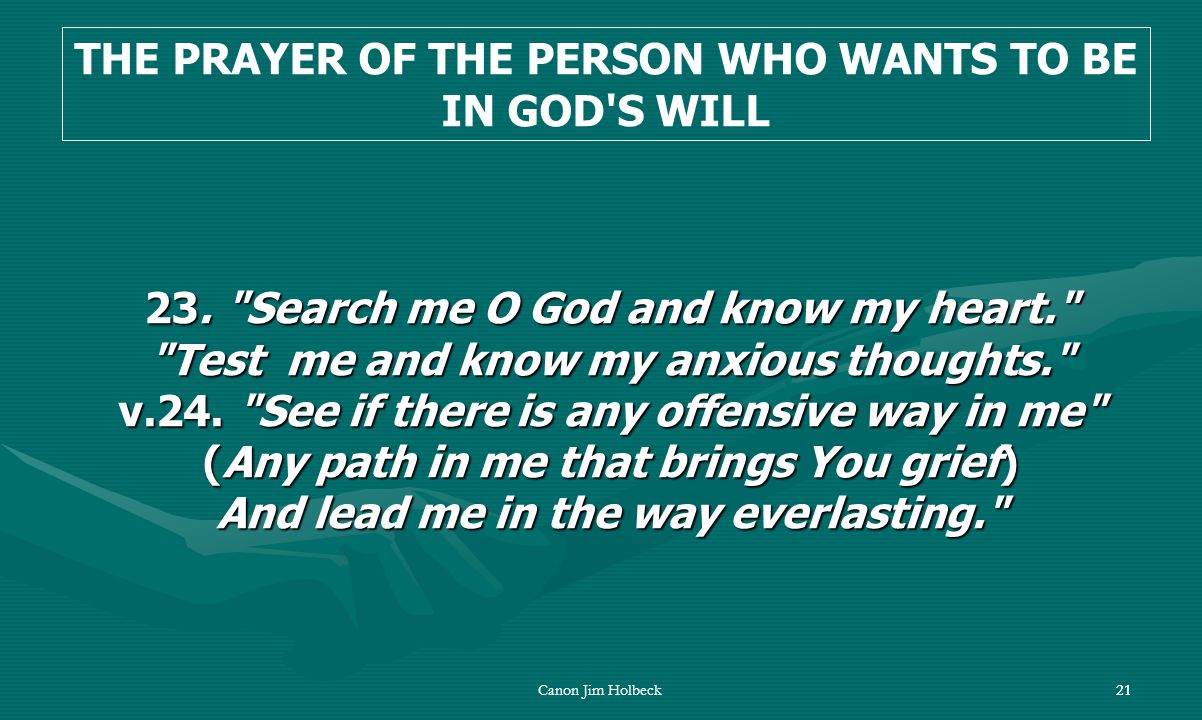 THE PRAYER OF THE PERSON WHO WANTS TO BE IN GOD'S WILL

23. "Search me O God and know my heart." "Test  me and know my anxious thoughts." v.24. "See if there is any offensive way in me" (Any path in me that brings You grief) And lead me in the way everlasting."

Canon Jim Holbeck

21